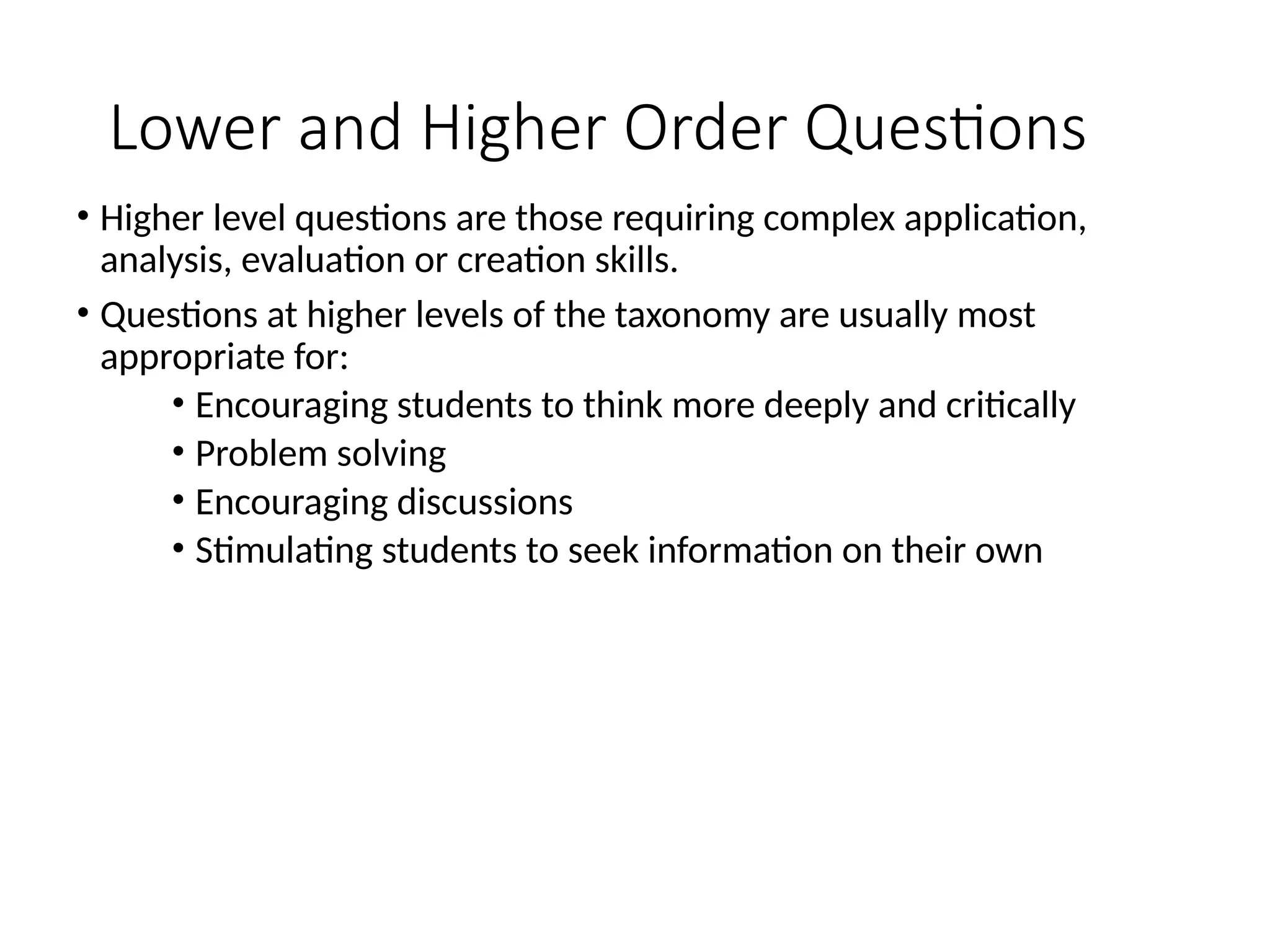 Lower and Higher Order Questions

• Higher level questions are those requiring complex application, analysis, evaluation or creation skills.

• Questions at higher levels of the taxonomy are usually most appropriate for:
  • Encouraging students to think more deeply and critically
  • Problem solving
  • Encouraging discussions
  • Stimulating students to seek information on their own